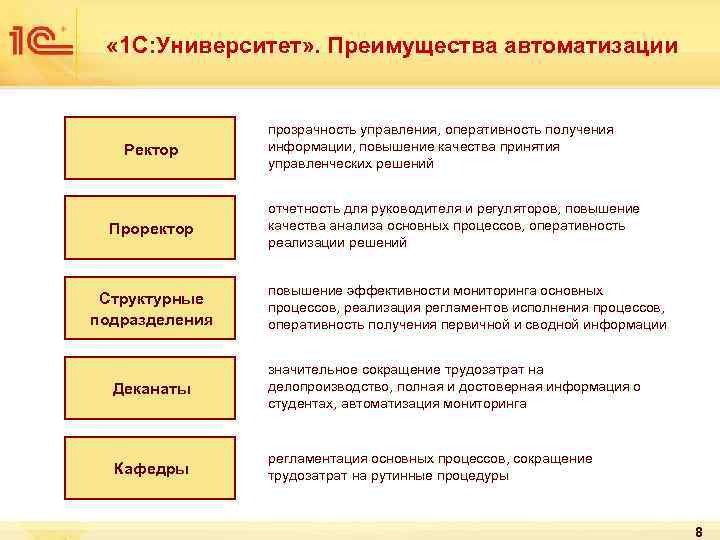 1С

«1С:Университет». Преимущества автоматизации

Ректор

прозрачность управления, оперативность получения информации, повышение качества принятия управленческих решений

Проректор

отчетность для руководителя и регуляторов, повышение качества анализа основных процессов, оперативность реализации решений

Структурные подразделения

повышение эффективности мониторинга основных процессов, реализация регламентов исполнения процессов, оперативность получения первичной и сводной информации

Деканаты

значительное сокращение трудозатрат на делопроизводство, полная и достоверная информация о студентах, автоматизация мониторинга

Кафедры

регламентация основных процессов, сокращение трудозатрат на рутинные процедуры

8